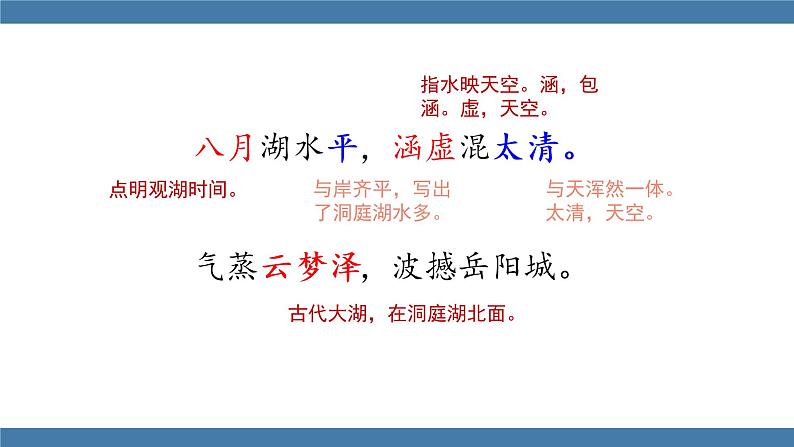 指水映天空。涵，包涵。虚，天空。

八月湖水平，涵虚混太清。

点明观湖时间。

与岸齐平，写出了洞庭湖水多。

与天浑然一体。太清，天空。

气蒸云梦泽，波撼岳阳城。

古代大湖，在洞庭湖北面。